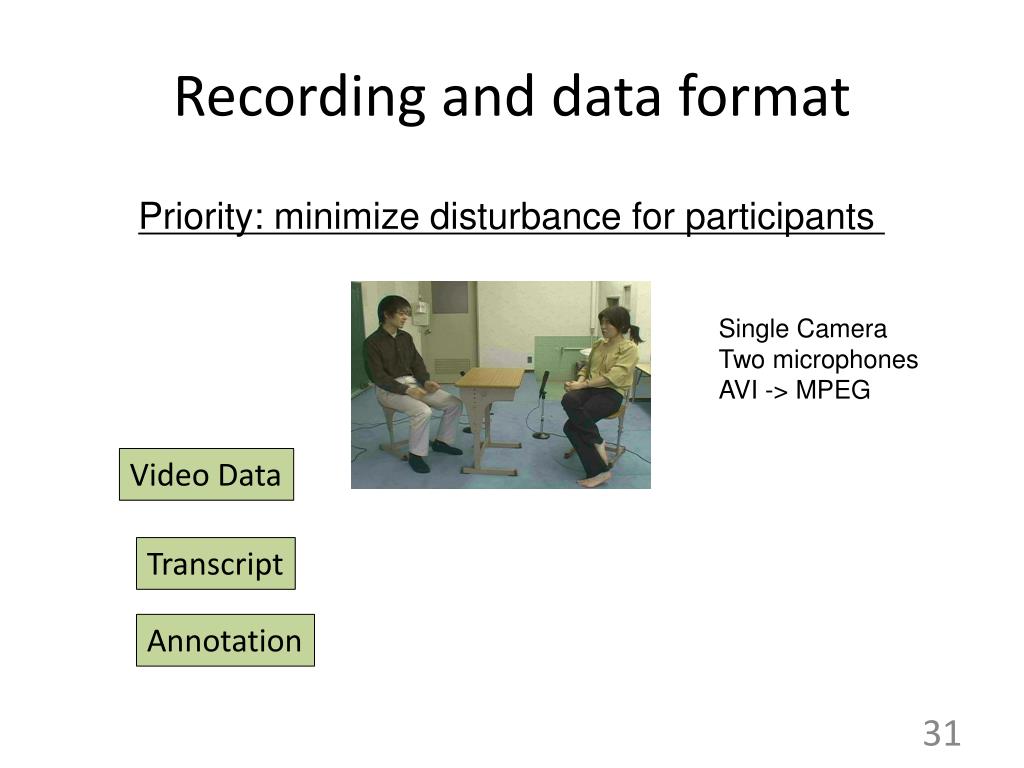 Recording and data format

Priority: minimize disturbance for participants

Single Camera
Two microphones
AVI -> MPEG

Video Data

Transcript

Annotation

31